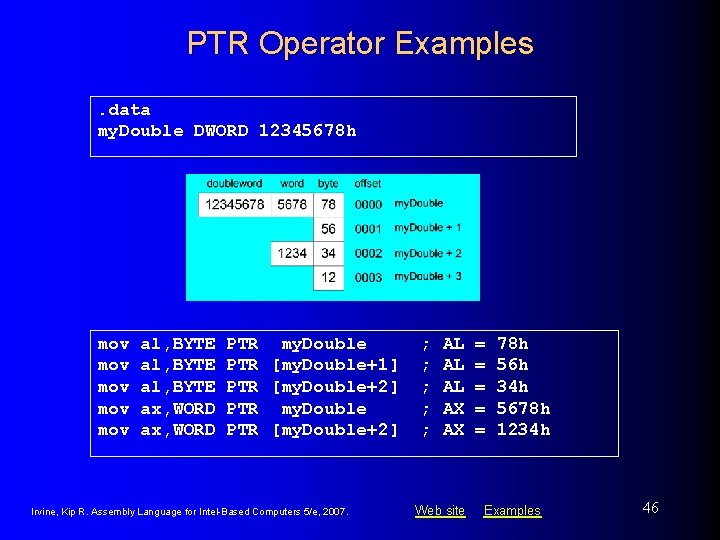 PTR Operator Examples

.data
myDouble DWORD 12345678h

| doubleword | word | byte | offset | |
|---|---|---|---|---|
| 12345678 | 5678 | 78 | 0000 | myDouble |
| | | 56 | 0001 | myDouble + 1 |
| | 1234 | 34 | 0002 | myDouble + 2 |
| | | 12 | 0003 | myDouble + 3 |

mov al,BYTE PTR myDouble ; AL = 78h
mov al,BYTE PTR [myDouble+1] ; AL = 56h
mov al,BYTE PTR [myDouble+2] ; AL = 34h
mov ax,WORD PTR myDouble ; AX = 5678h
mov ax,WORD PTR [myDouble+2] ; AX = 1234h

Irvine, Kip R. Assembly Language for Intel-Based Computers 5/e, 2007.

Web site Examples

46